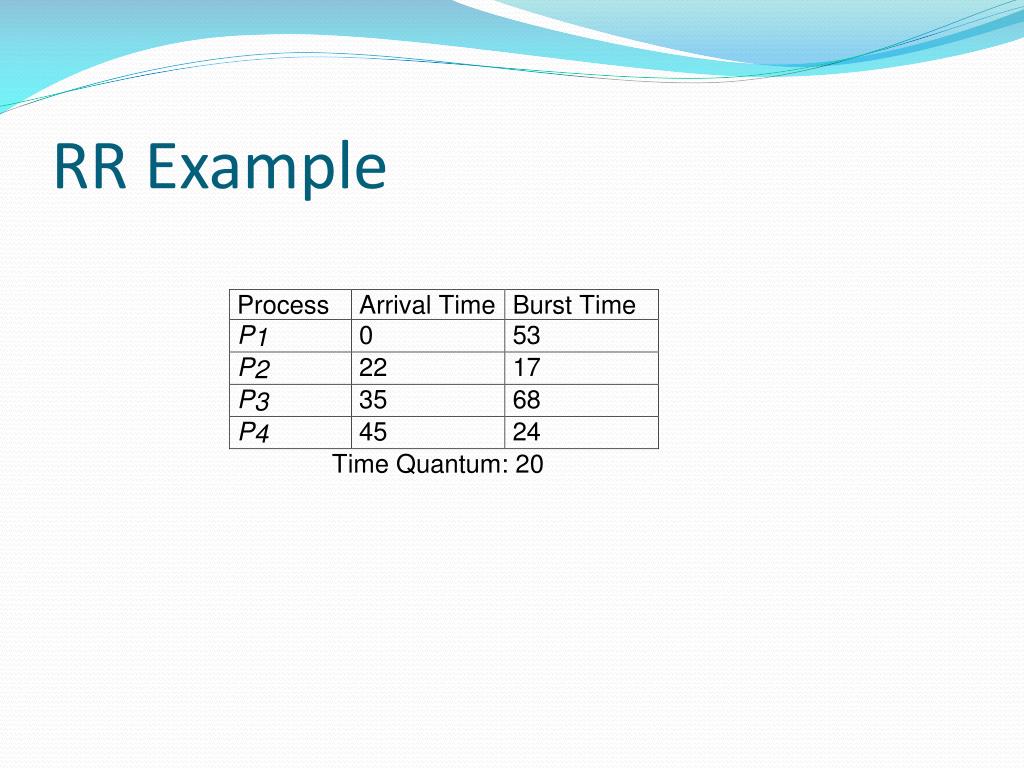 RR Example

| Process | Arrival Time | Burst Time |
|---|---|---|
| $P_1$ | 0 | 53 |
| $P_2$ | 22 | 17 |
| $P_3$ | 35 | 68 |
| $P_4$ | 45 | 24 |

Time Quantum: 20